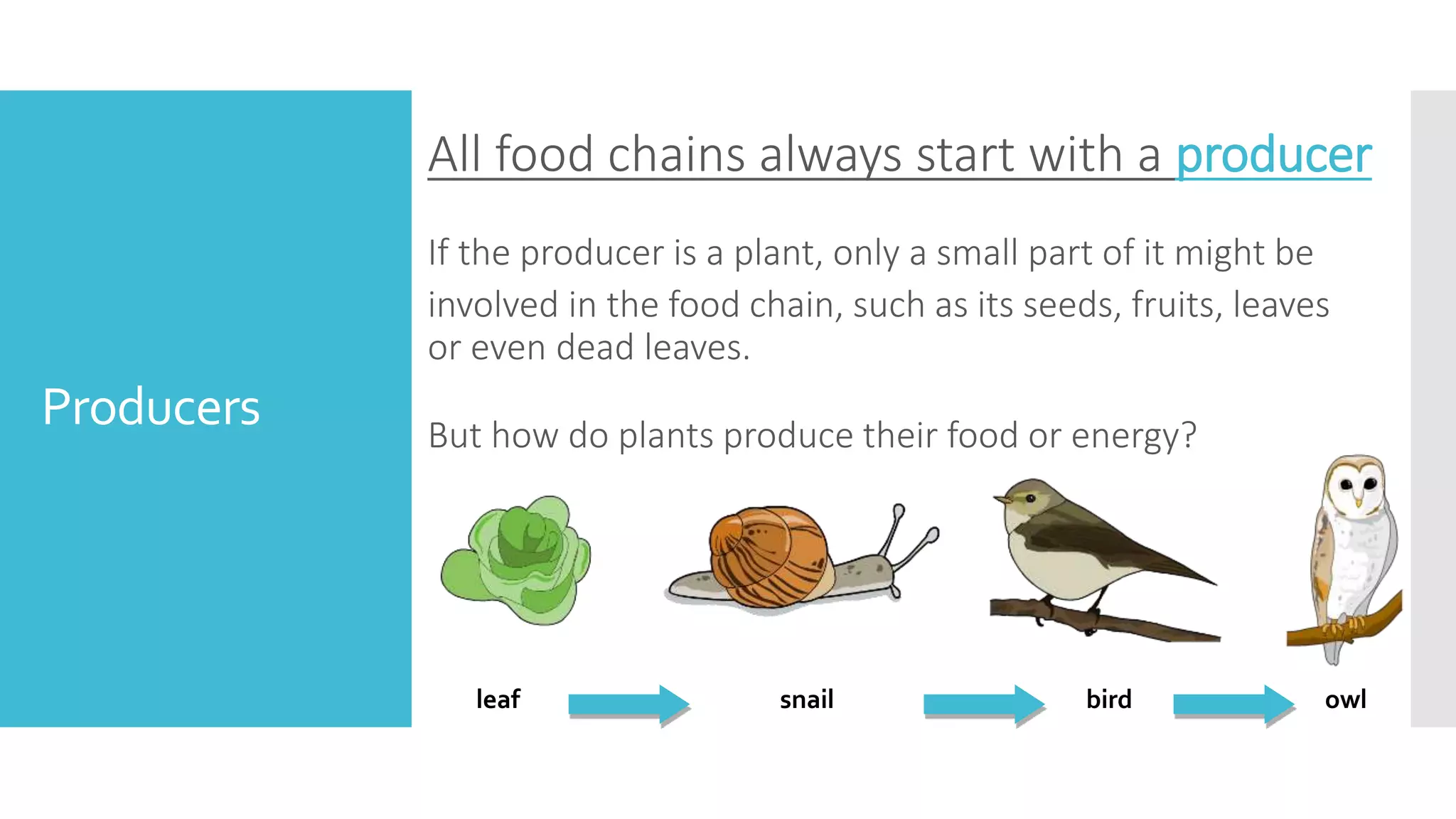 Producers

All food chains always start with a producer

If the producer is a plant, only a small part of it might be involved in the food chain, such as its seeds, fruits, leaves or even dead leaves.

But how do plants produce their food or energy?

leaf

snail

bird

owl